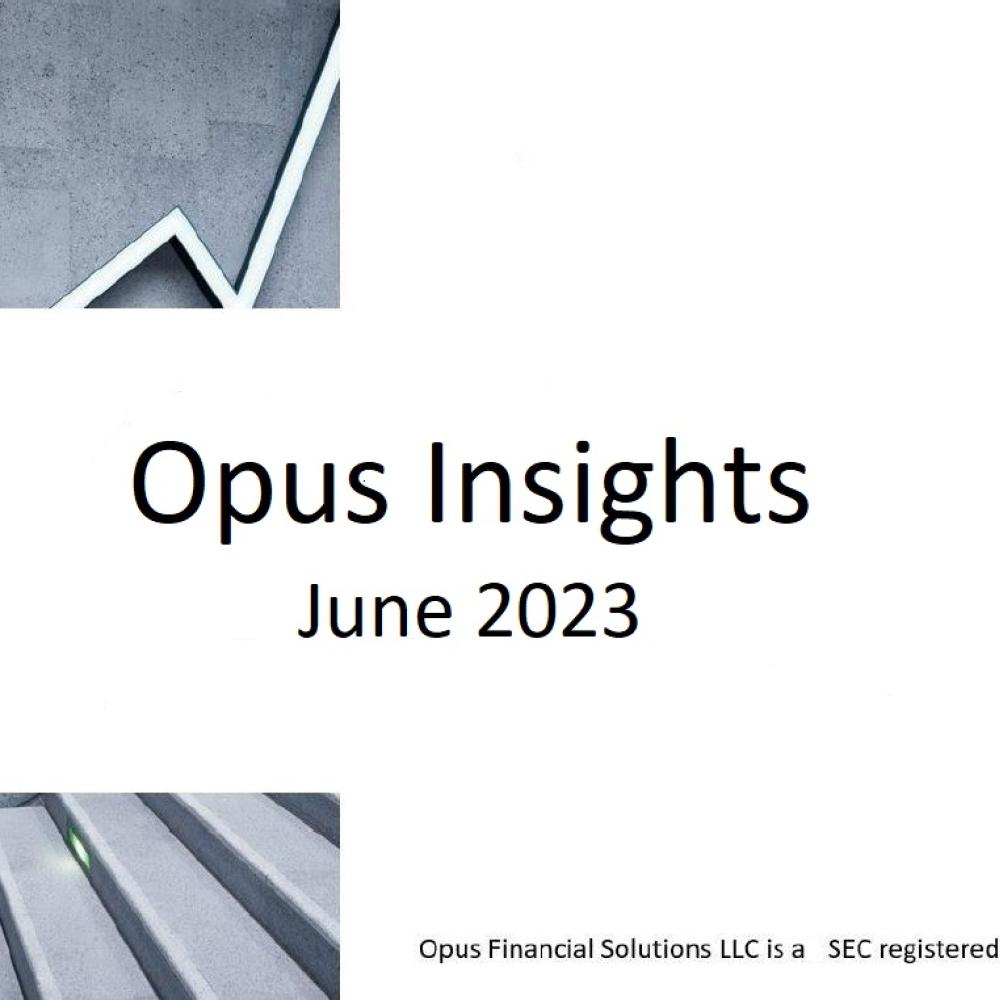 Opus Insights

June 2023

Opus Financial Solutions LLC is a SEC registered